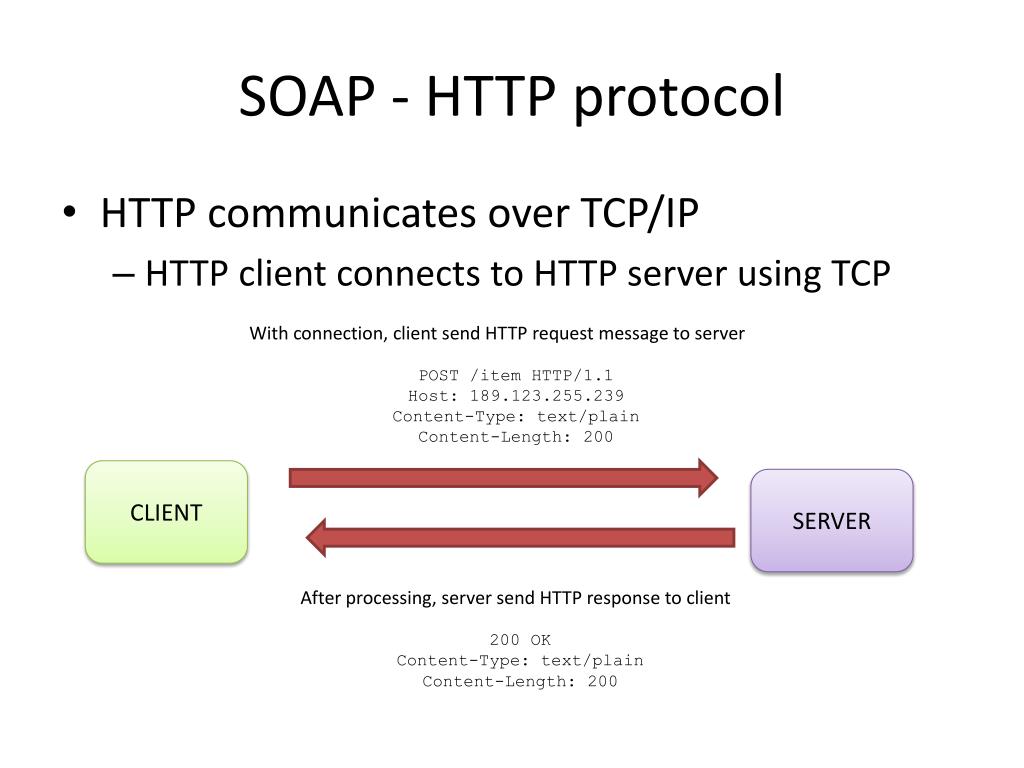 SOAP - HTTP protocol

• HTTP communicates over TCP/IP
– HTTP client connects to HTTP server using TCP

With connection, client send HTTP request message to server

POST /item HTTP/1.1
Host: 189.123.255.239
Content-Type: text/plain
Content-Length: 200

CLIENT

SERVER

After processing, server send HTTP response to client

200 OK
Content-Type: text/plain
Content-Length: 200